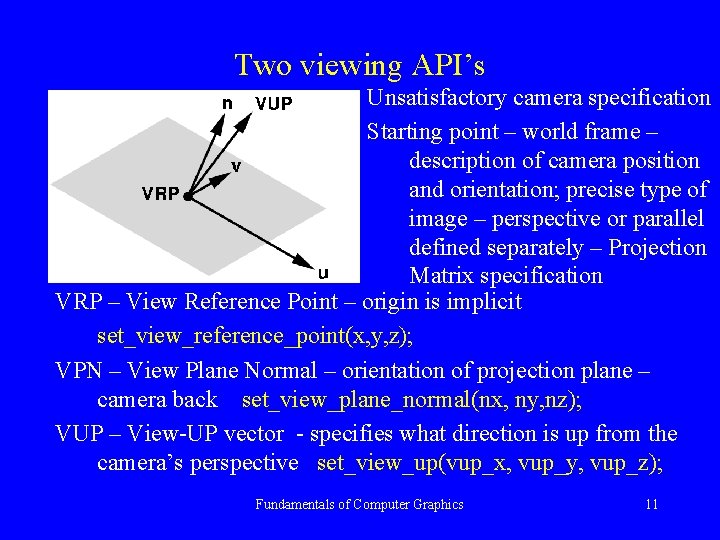 Two viewing API's

n VUP
v
VRP
u

Unsatisfactory camera specification

Starting point – world frame – description of camera position and orientation; precise type of image – perspective or parallel defined separately – Projection Matrix specification

VRP – View Reference Point – origin is implicit set_view_reference_point(x,y,z);

VPN – View Plane Normal – orientation of projection plane – camera back set_view_plane_normal(nx, ny,nz);

VUP – View-UP vector - specifies what direction is up from the camera's perspective set_view_up(vup_x, vup_y, vup_z);

Fundamentals of Computer Graphics 11